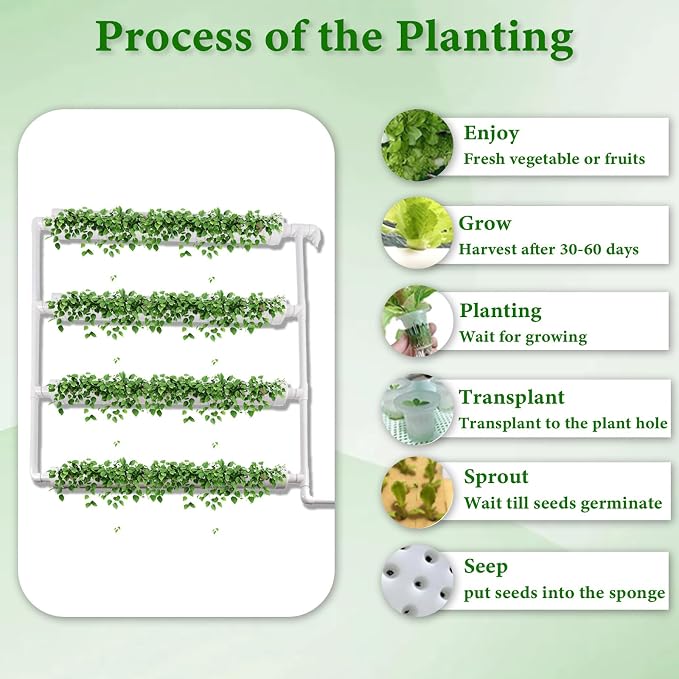 Process of the Planting

Enjoy
Fresh vegetable or fruits

Grow
Harvest after 30-60 days

Planting
Wait for growing

Transplant
Transplant to the plant hole

Sprout
Wait till seeds germinate

Seep
put seeds into the sponge